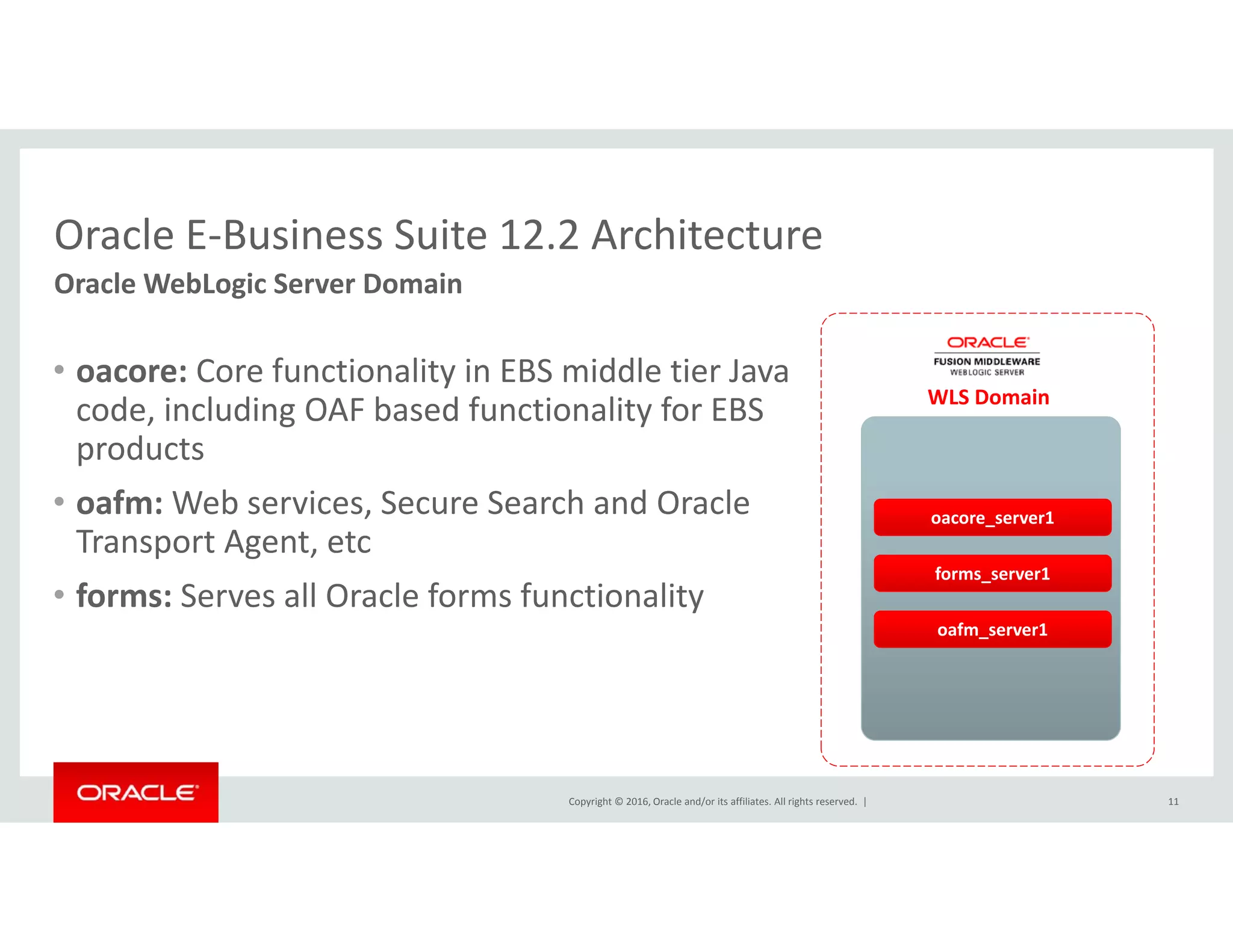 Oracle E-Business Suite 12.2 Architecture
Oracle WebLogic Server Domain

• oacore: Core functionality in EBS middle tier Java code, including OAF based functionality for EBS products

• oafm: Web services, Secure Search and Oracle Transport Agent, etc

• forms: Serves all Oracle forms functionality

ORACLE
FUSION MIDDLEWARE
WEBLOGIC SERVER
WLS Domain

oacore_server1

forms_server1

oafm_server1

ORACLE

Copyright © 2016, Oracle and/or its affiliates. All rights reserved. |

11